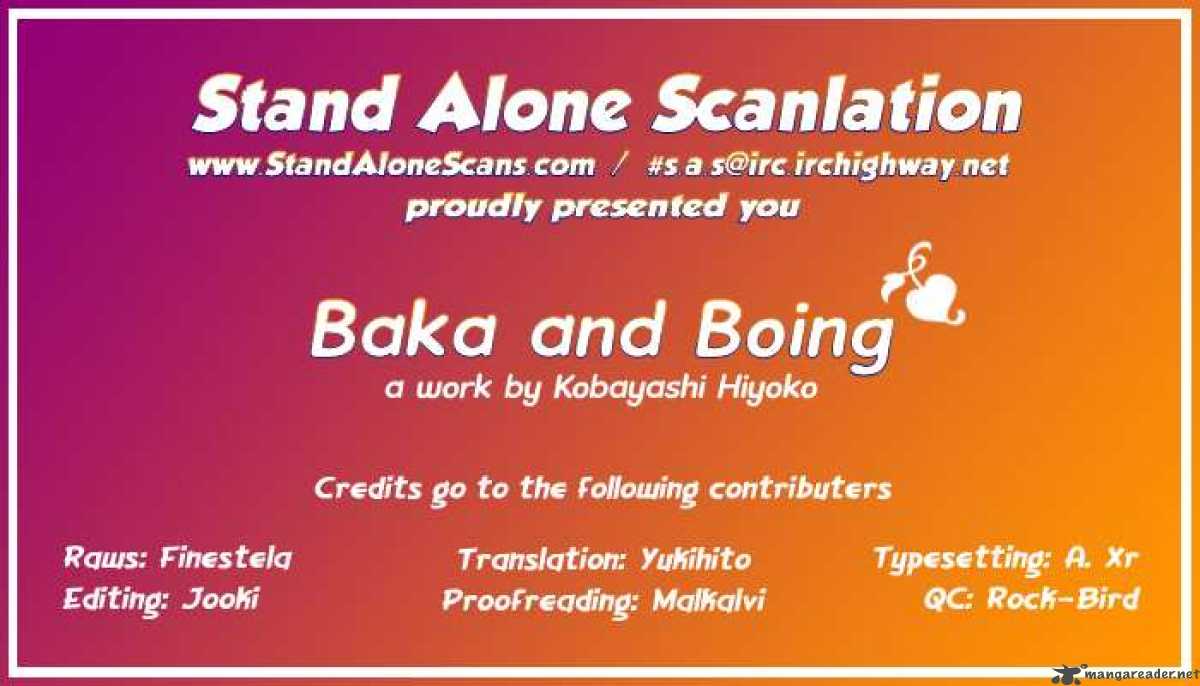 Stand Alone Scanlation
www.StandAloneScans.com / #s.a.s@irc.irchighway.net
proudly presented you

Baka and Boing
a work by Kobayashi Hiyoko

Credits go to the following contributers

Raws: Finestela
Editing: Jooki

Translation: Yukihito
Proofreading: Malkalvi

Typesetting: A. Xr
QC: Rock-Bird

mangareader.net